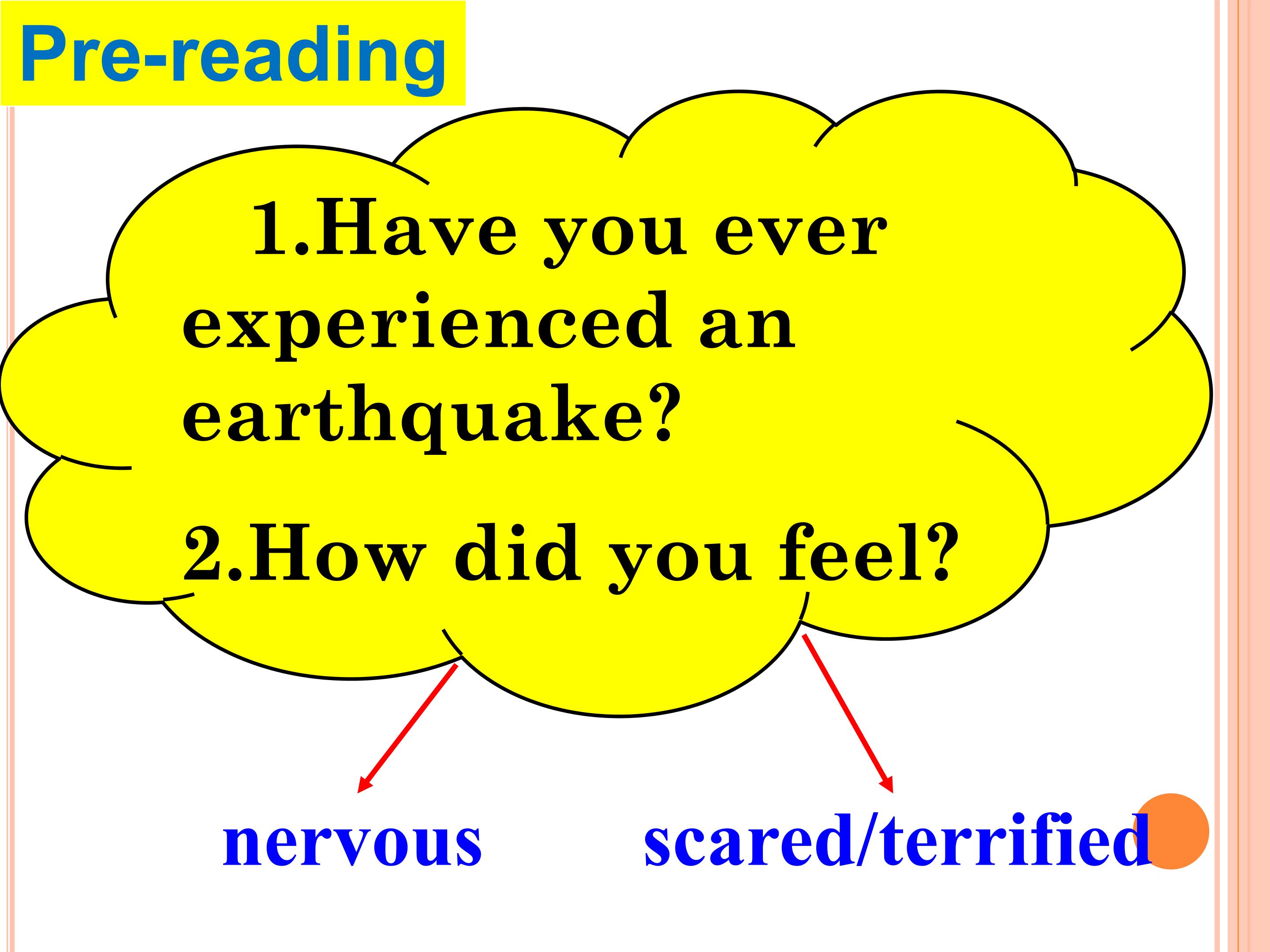 Pre-reading

1.Have you ever experienced an earthquake?

2.How did you feel?

nervous

scared/terrified